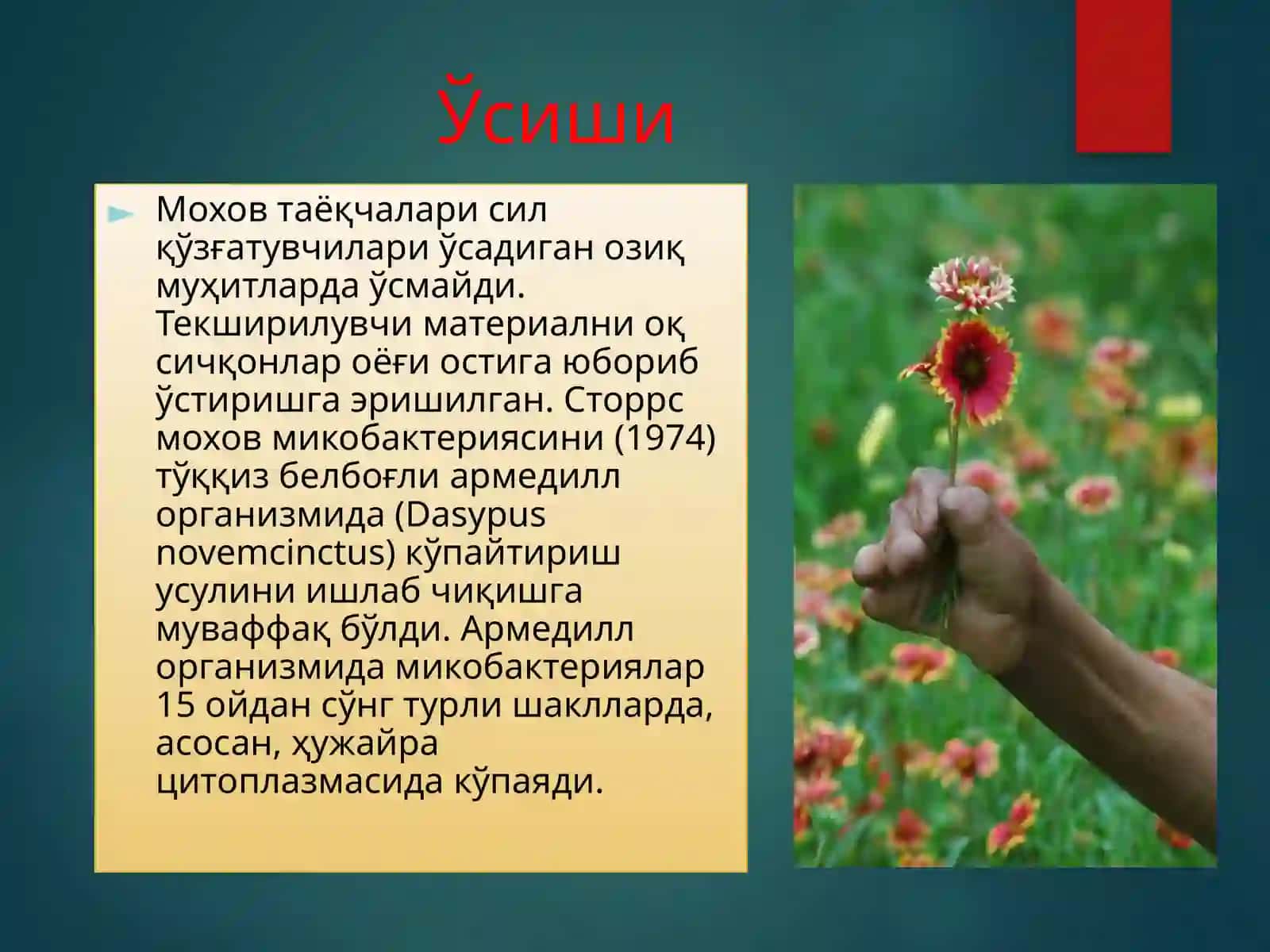 Ўсиши

Мохов таёқчалари сил қўзғатувчилари ўсадиган озиқ муҳитларда ўсмайди. Текширилувчи материални оқ сичқонлар оёғи остига юбориб ўстиришга эришилган. Сторрс мохов микобактериясини (1974) тўққиз белбоғли армедилл организмида (Dasypus novemcinctus) кўпайтириш усулини ишлаб чиқишга муваффақ бўлди. Армедилл организмида микобактериялар 15 ойдан сўнг турли шаклларда, асосан, ҳужайра цитоплазмасида кўпаяди.